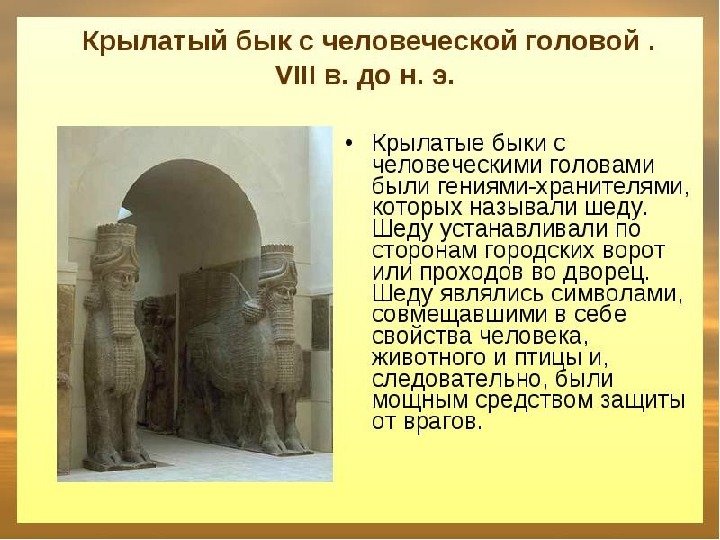 Крылатый бык с человеческой головой .
VIII в. до н. э.

• Крылатые быки с человеческими головами были гениями-хранителями, которых называли шеду. Шеду устанавливали по сторонам городских ворот или проходов во дворец. Шеду являлись символами, совмещавшими в себе свойства человека, животного и птицы и, следовательно, были мощным средством защиты от врагов.